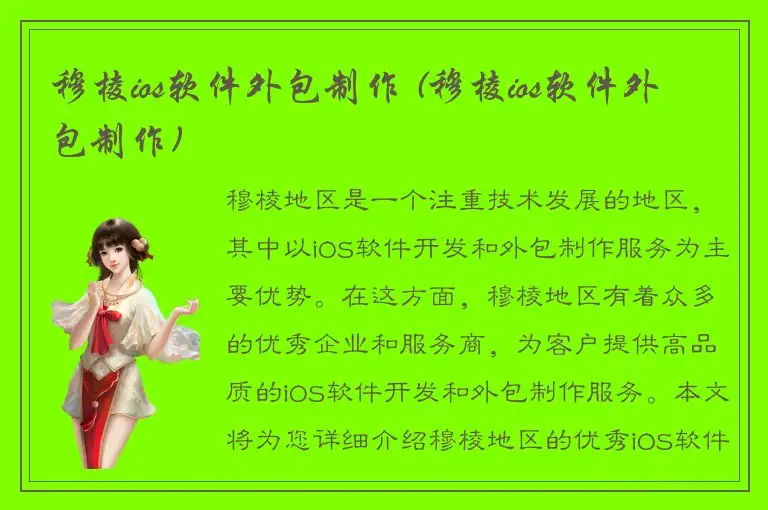 穆棱ios软件外包制作（穆棱ios软件外包制作）

穆棱地区是一个注重技术发展的地区，其中以iOS软件开发和外包制作服务为主要优势。在这方面，穆棱地区有着众多的优秀企业和服务商，为客户提供高品质的iOS软件开发和外包制作服务。本文将为您详细介绍穆棱地区的优秀iOS软件